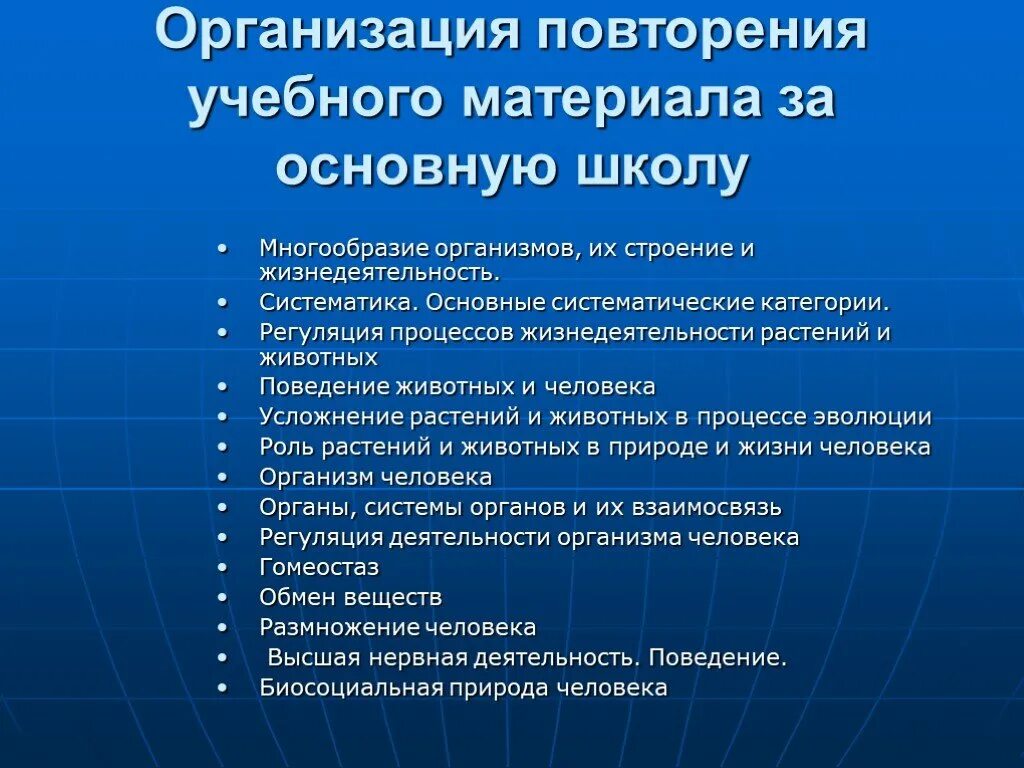 Организация повторения учебного материала за основную школу

• Многообразие организмов, их строение и жизнедеятельность.
• Систематика. Основные систематические категории.
• Регуляция процессов жизнедеятельности растений и животных
• Поведение животных и человека
• Усложнение растений и животных в процессе эволюции
• Роль растений и животных в природе и жизни человека
• Организм человека
• Органы, системы органов и их взаимосвязь
• Регуляция деятельности организма человека
• Гомеостаз
• Обмен веществ
• Размножение человека
• Высшая нервная деятельность. Поведение.
• Биосоциальная природа человека